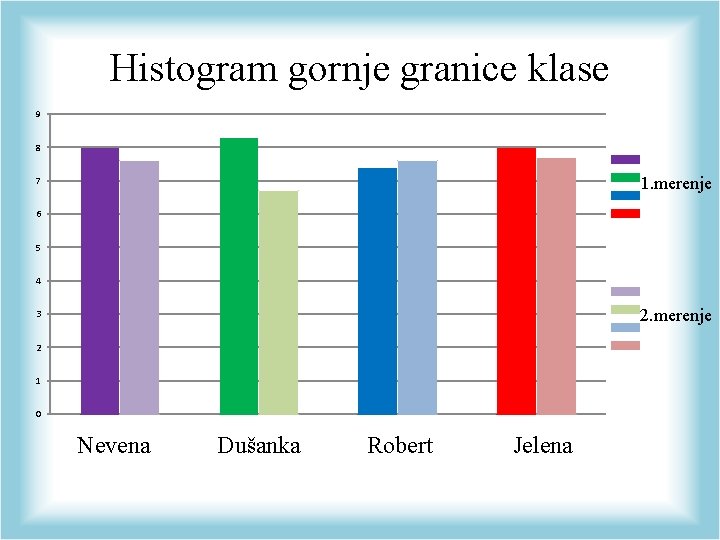 Histogram gornje granice klase

9
8
7
6
5
4
3
2
1
0

1.merenje

2.merenje

Nevena
Dušanka
Robert
Jelena